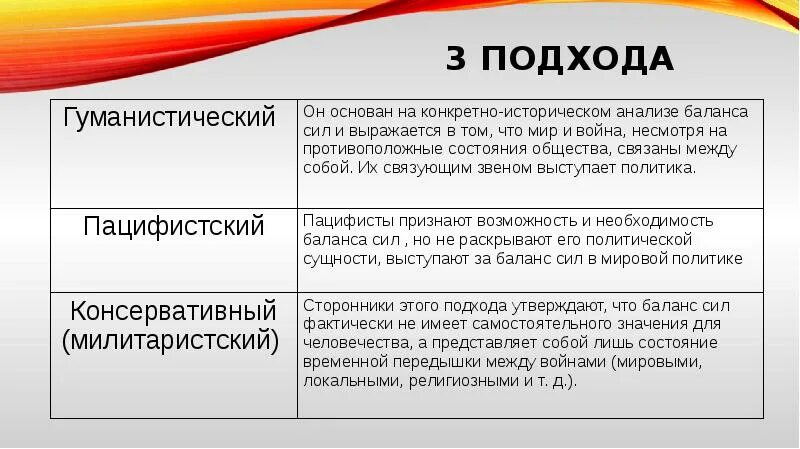 3 ПОДХОДА

| Гуманистический | Он основан на конкретно-историческом анализе баланса сил и выражается в том, что мир и война, несмотря на противоположные состояния общества, связаны между собой. Их связующим звеном выступает политика. |
|---|---|
| Пацифистский | Пацифисты признают возможность и необходимость баланса сил , но не раскрывают его политической сущности, выступают за баланс сил в мировой политике |
| Консервативный (милитаристский) | Сторонники этого подхода утверждают, что баланс сил фактически не имеет самостоятельного значения для человечества, а представляет собой лишь состояние временной передышки между войнами (мировыми, локальными, религиозными и т. д.). |